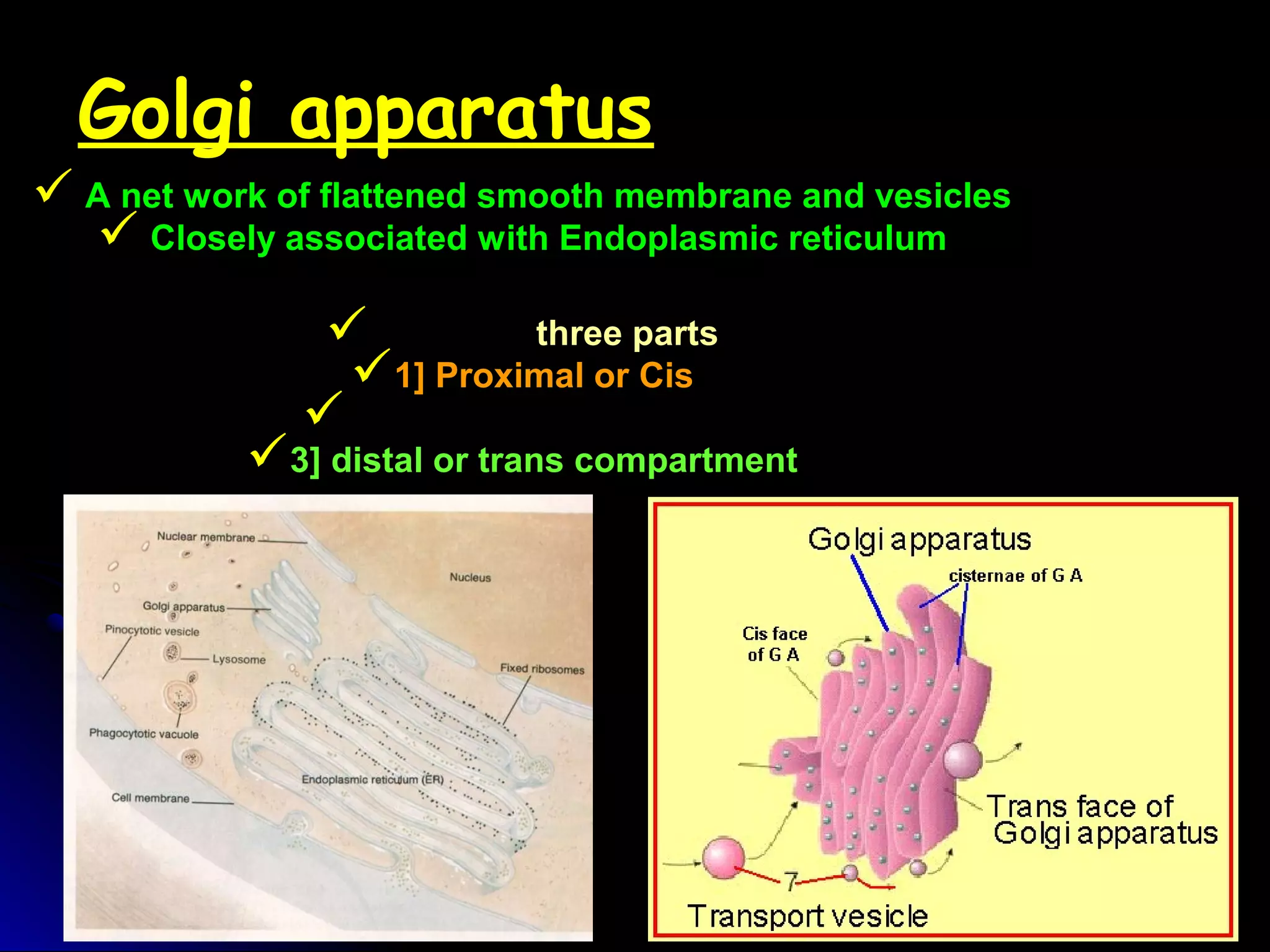 Golgi apparatus

✓ A net work of flattened smooth membrane and vesicles

✓ Closely associated with Endoplasmic reticulum

✓ three parts

✓ 1] Proximal or Cis

✓

✓ 3] distal or trans compartment

Nuclear membrane
Nucleus
Golgi apparatus
Pinocytotic vesicle
Lysosome
Fixed ribosomes
Phagocytotic vacuole
Endoplasmic reticulum (ER)
Cell membrane

Golgi apparatus
cisternae of G A
Cis face of G A
Trans face of Golgi apparatus
7
Transport vesicle